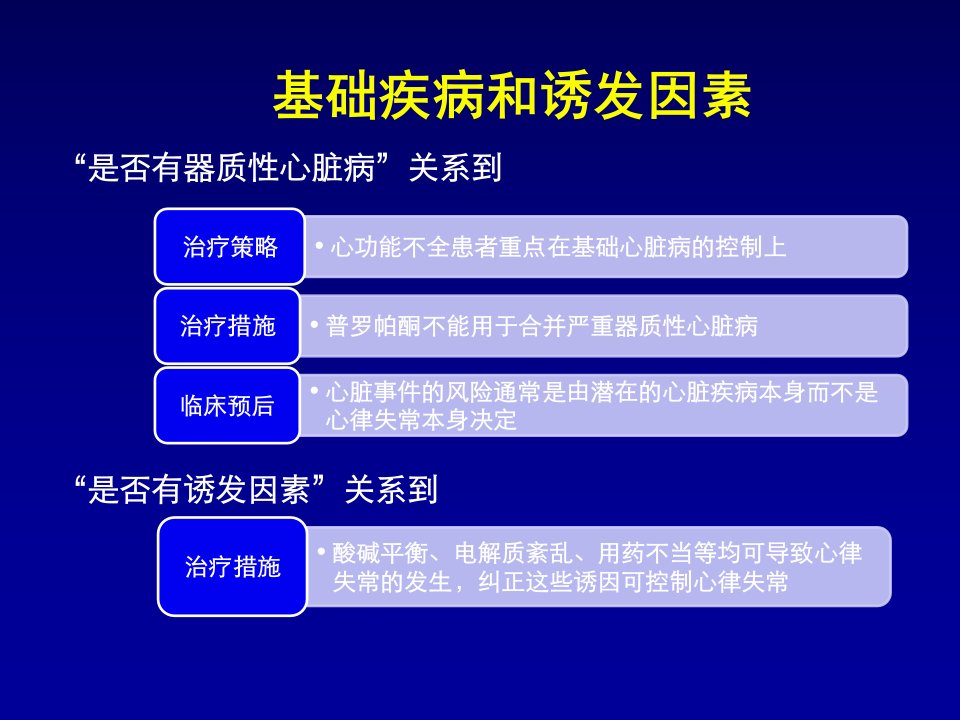 基础疾病和诱发因素

“是否有器质性心脏病”关系到

治疗策略

• 心功能不全患者重点在基础心脏病的控制上

治疗措施

• 普罗帕酮不能用于合并严重器质性心脏病

临床预后

• 心脏事件的风险通常是由潜在的心脏疾病本身而不是心律失常本身决定

“是否有诱发因素”关系到

治疗措施

• 酸碱平衡、电解质紊乱、用药不当等均可导致心律失常的发生，纠正这些诱因可控制心律失常